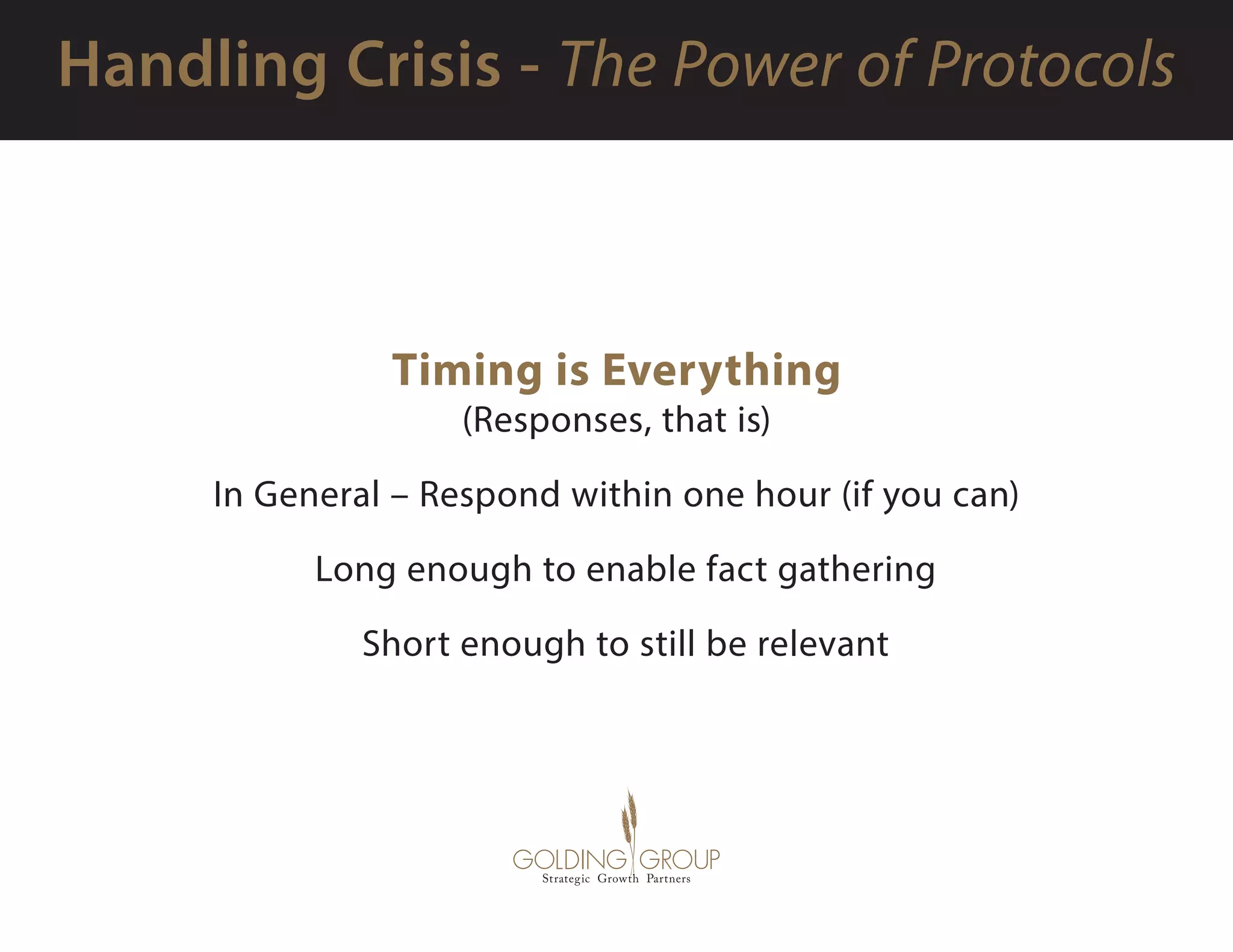 Handling Crisis - The Power of Protocols

Timing is Everything
(Responses, that is)

In General – Respond within one hour (if you can)

Long enough to enable fact gathering

Short enough to still be relevant

GOLDING GROUP
Strategic Growth Partners